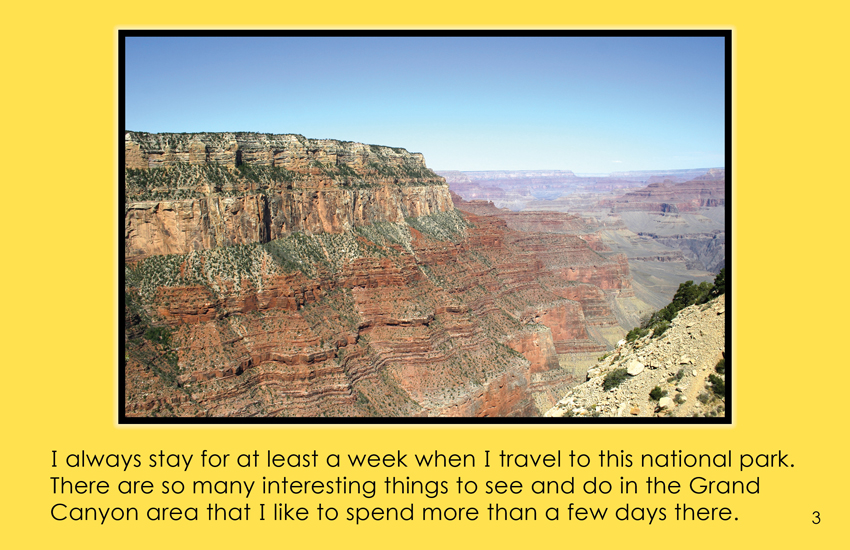 I always stay for at least a week when I travel to this national park. There are so many interesting things to see and do in the Grand Canyon area that I like to spend more than a few days there.

3